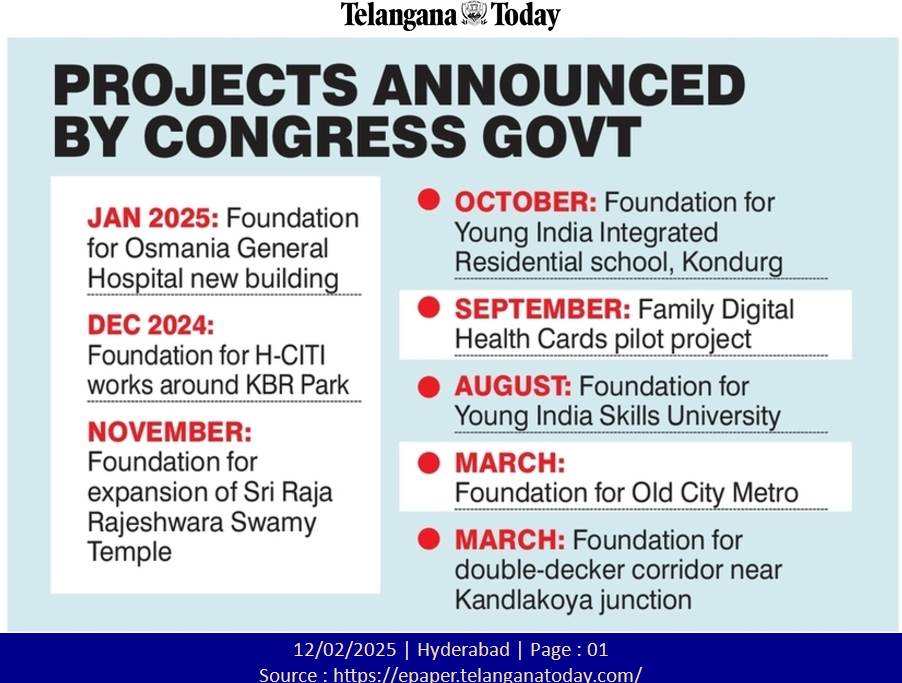 Telangana Today

PROJECTS ANNOUNCED BY CONGRESS GOVT

JAN 2025: Foundation for Osmania General Hospital new building

DEC 2024: Foundation for H-CITI works around KBR Park

NOVEMBER: Foundation for expansion of Sri Raja Rajeshwara Swamy Temple

OCTOBER: Foundation for Young India Integrated Residential school, Kondurg

SEPTEMBER: Family Digital Health Cards pilot project

AUGUST: Foundation for Young India Skills University

MARCH: Foundation for Old City Metro

MARCH: Foundation for double-decker corridor near Kandlakoya junction

12/02/2025 | Hyderabad | Page : 01
Source : https://epaper.telanganatoday.com/